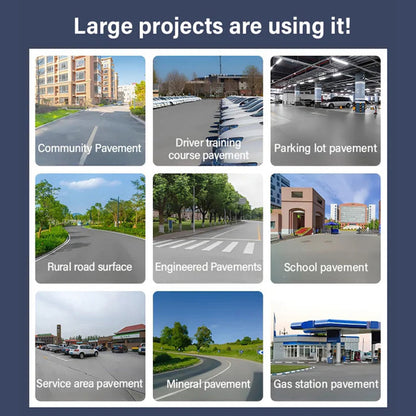 Large projects are using it!

Community Pavement

Driver training course pavement

Parking lot pavement

Rural road surface

Engineered Pavements

School pavement

Service area pavement

Mineral pavement

Gas station pavement